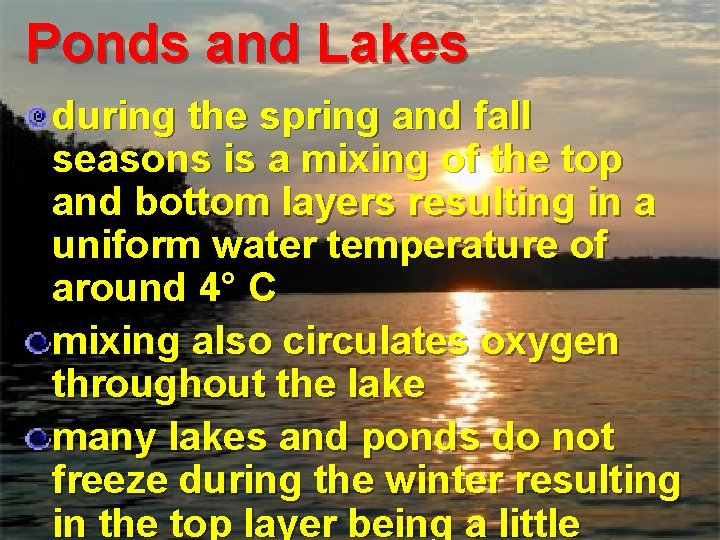 Ponds and Lakes

during the spring and fall seasons is a mixing of the top and bottom layers resulting in a uniform water temperature of around 4° C

mixing also circulates oxygen throughout the lake

many lakes and ponds do not freeze during the winter resulting in the top layer being a little